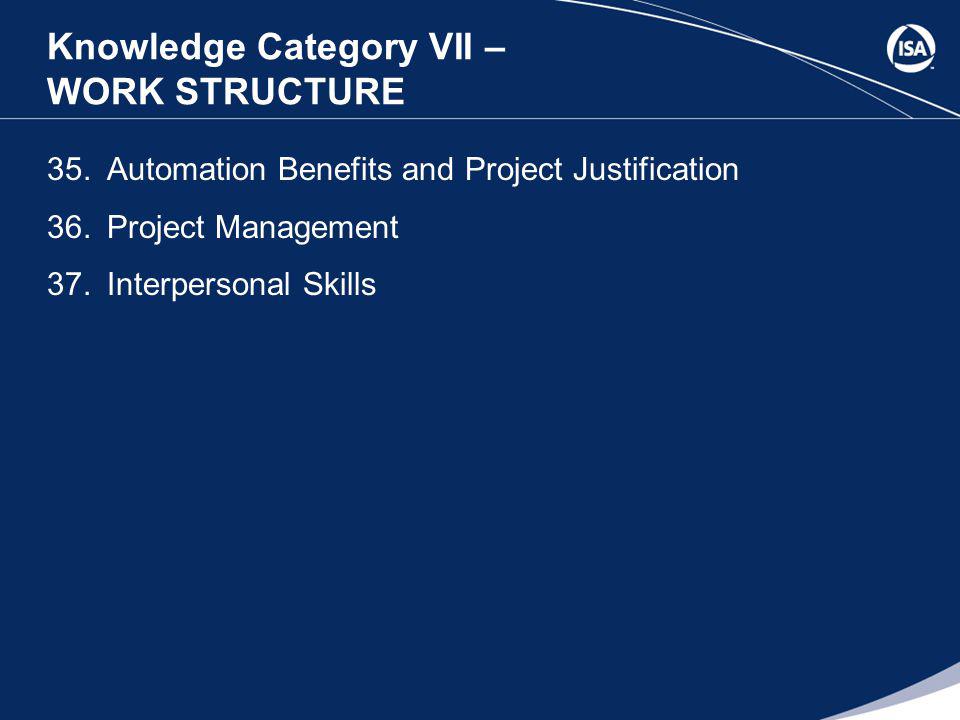 Knowledge Category VII –
WORK STRUCTURE

ISA

35. Automation Benefits and Project Justification

36. Project Management

37. Interpersonal Skills